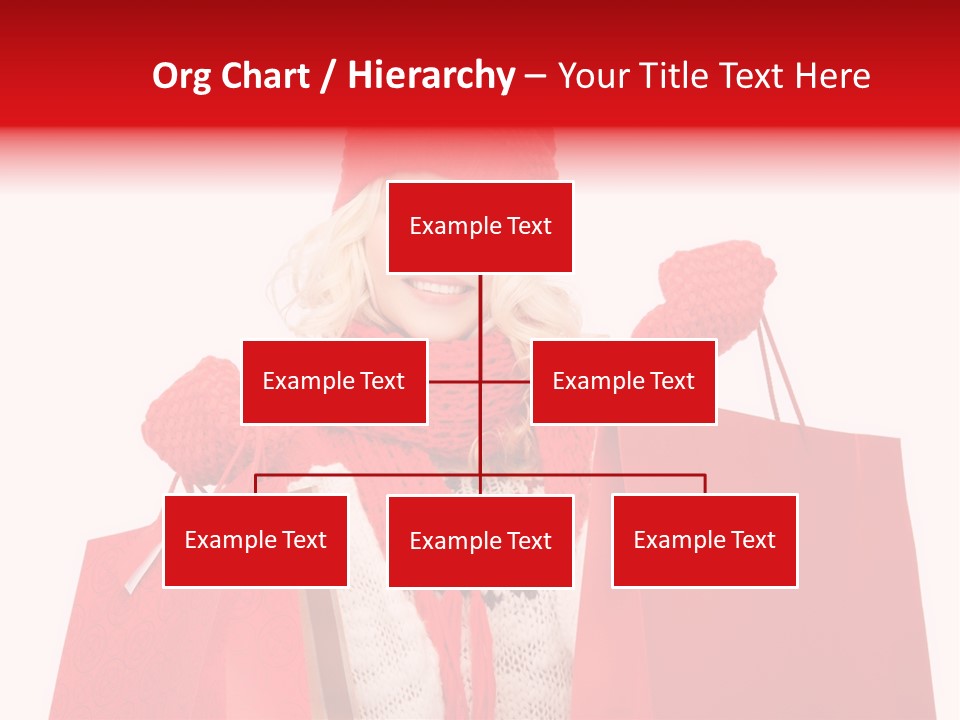 Org Chart / Hierarchy – Your Title Text Here

Example Text

Example Text

Example Text

Example Text

Example Text

Example Text